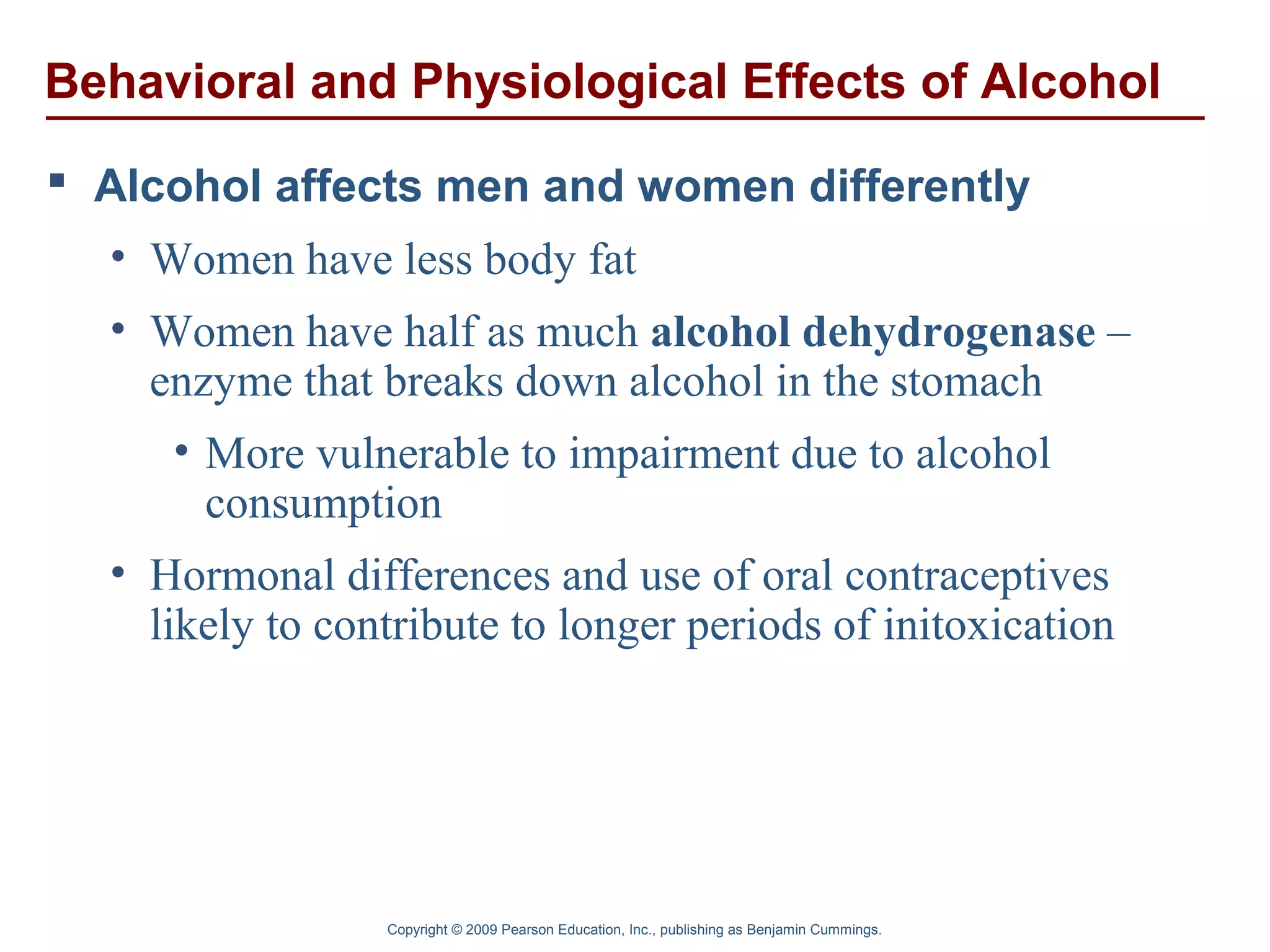 Behavioral and Physiological Effects of Alcohol

▪ Alcohol affects men and women differently

• Women have less body fat

• Women have half as much alcohol dehydrogenase – enzyme that breaks down alcohol in the stomach

• More vulnerable to impairment due to alcohol consumption

• Hormonal differences and use of oral contraceptives likely to contribute to longer periods of initoxication

Copyright © 2009 Pearson Education, Inc., publishing as Benjamin Cummings.